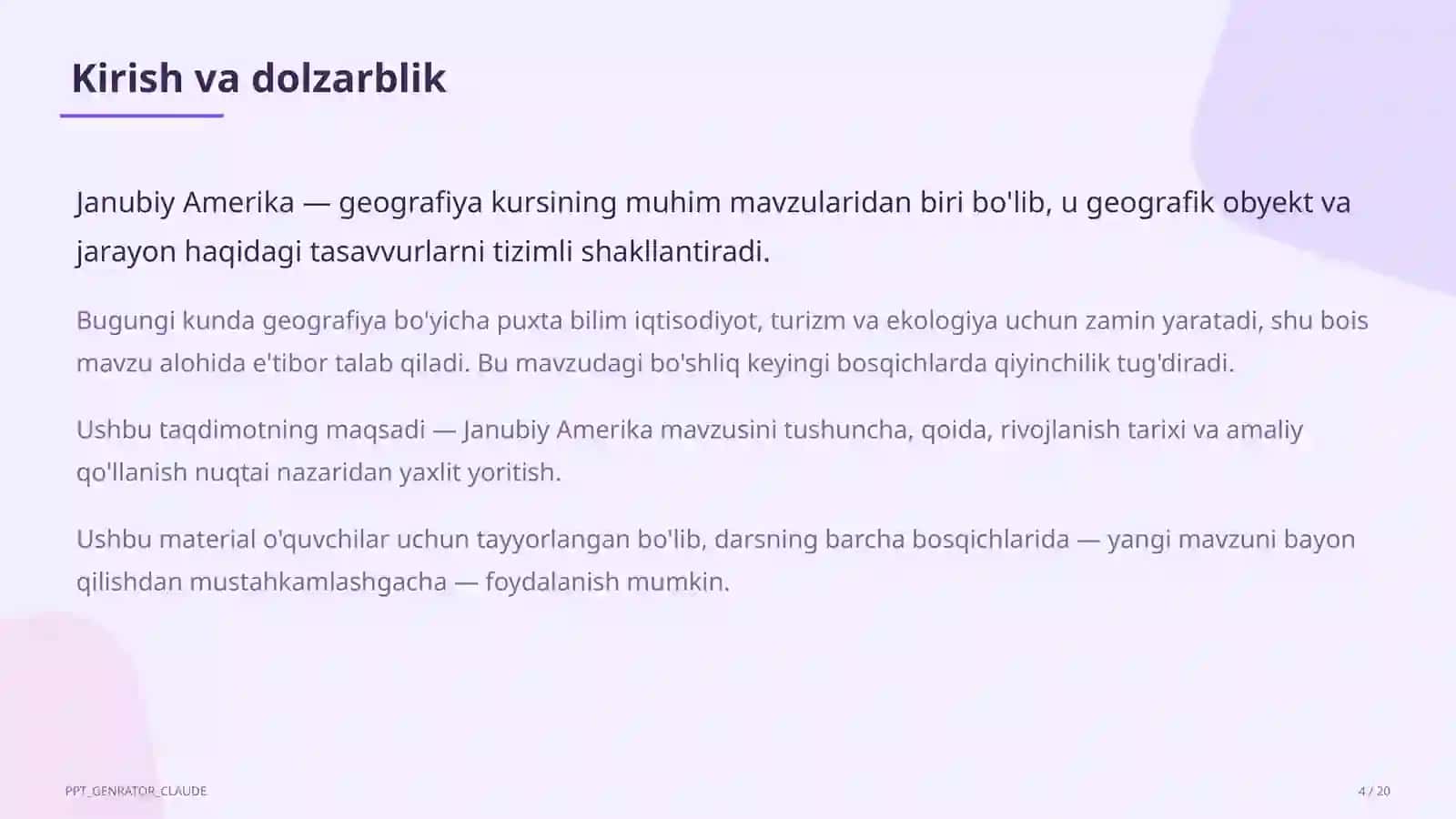 Kirish va dolzarblik

Janubiy Amerika — geografiya kursining muhim mavzularidan biri bo'lib, u geografik obyekt va jarayon haqidagi tasavvurlarni tizimli shakllantiradi.

Bugungi kunda geografiya bo'yicha puxta bilim iqtisodiyot, turizm va ekologiya uchun zamin yaratadi, shu bois mavzu alohida e'tibor talab qiladi. Bu mavzudagi bo'shliq keyingi bosqichlarda qiyinchilik tug'diradi.

Ushbu taqdimotning maqsadi — Janubiy Amerika mavzusini tushuncha, qoida, rivojlanish tarixi va amaliy qo'llanish nuqtai nazaridan yaxlit yoritish.

Ushbu material o'quvchilar uchun tayyorlangan bo'lib, darsning barcha bosqichlarida — yangi mavzuni bayon qilishdan mustahkamlashgacha — foydalanish mumkin.

PPT_GENRATOR_CLAUDE

4 / 20